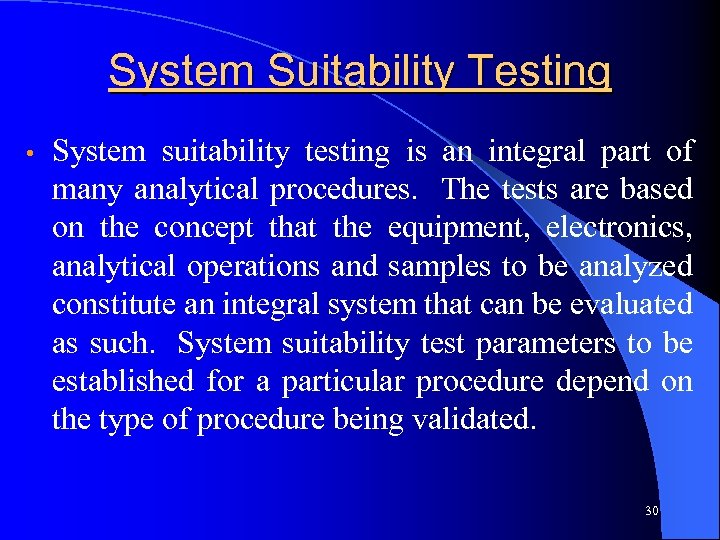 System Suitability Testing

• System suitability testing is an integral part of many analytical procedures. The tests are based on the concept that the equipment, electronics, analytical operations and samples to be analyzed constitute an integral system that can be evaluated as such. System suitability test parameters to be established for a particular procedure depend on the type of procedure being validated.

30